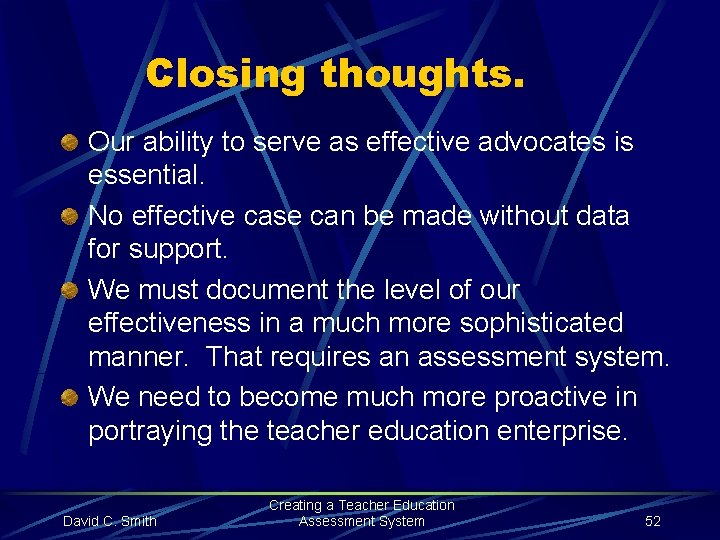 Closing thoughts.

Our ability to serve as effective advocates is essential.

No effective case can be made without data for support.

We must document the level of our effectiveness in a much more sophisticated manner. That requires an assessment system.

We need to become much more proactive in portraying the teacher education enterprise.

David C. Smith

Creating a Teacher Education Assessment System

52